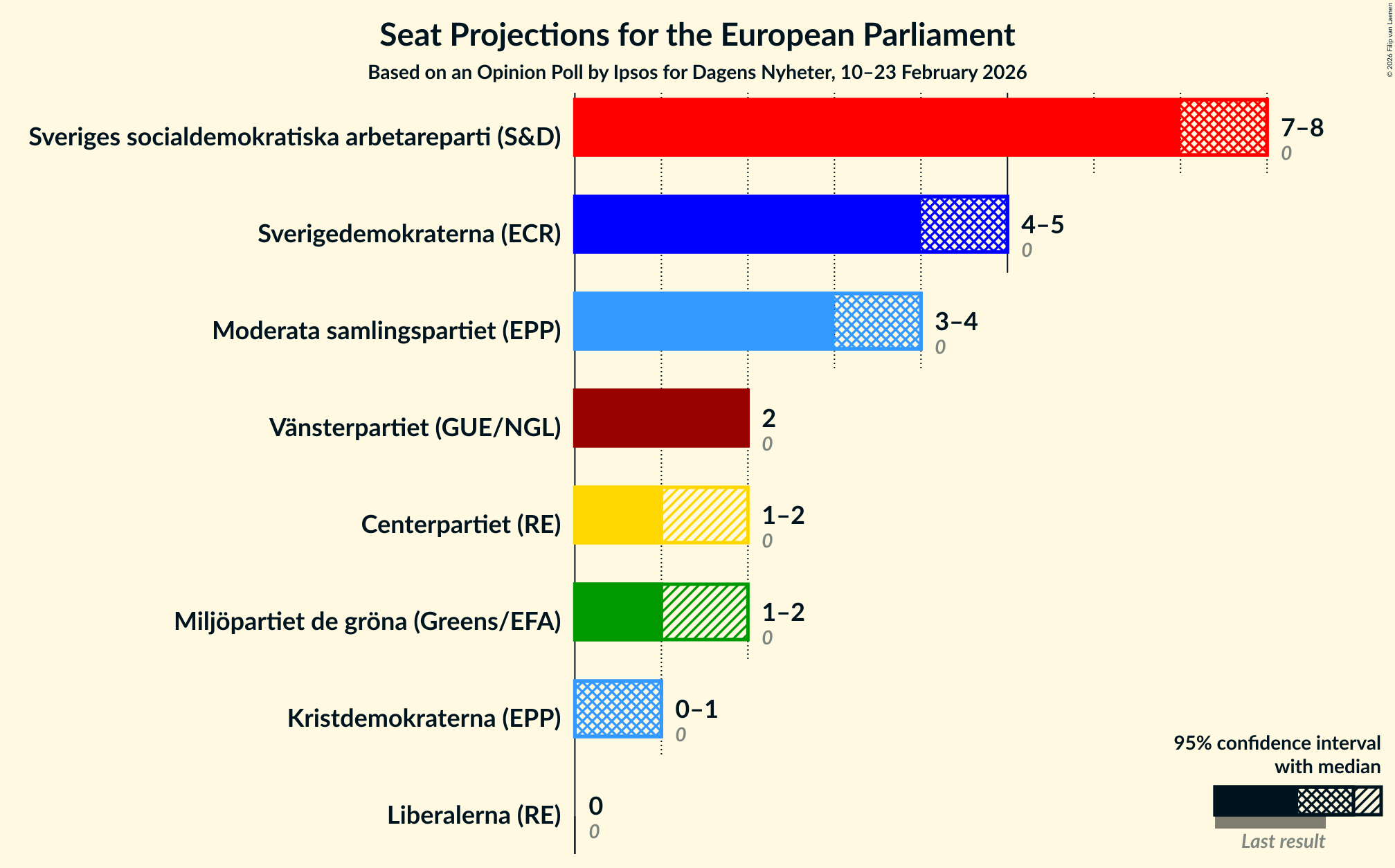 Seat Projections for the European Parliament

Based on an Opinion Poll by Ipsos for Dagens Nyheter, 10–23 February 2026

© 2026 Filip van Laenen

Sveriges socialdemokratiska arbetareparti (S&D) 7–8 0

Sverigedemokraterna (ECR) 4–5 0

Moderata samlingspartiet (EPP) 3–4 0

Vänsterpartiet (GUE/NGL) 2 0

Centerpartiet (RE) 1–2 0

Miljöpartiet de gröna (Greens/EFA) 1–2 0

Kristdemokraterna (EPP) 0–1 0

Liberalerna (RE) 0 0

95% confidence interval with median

Last result